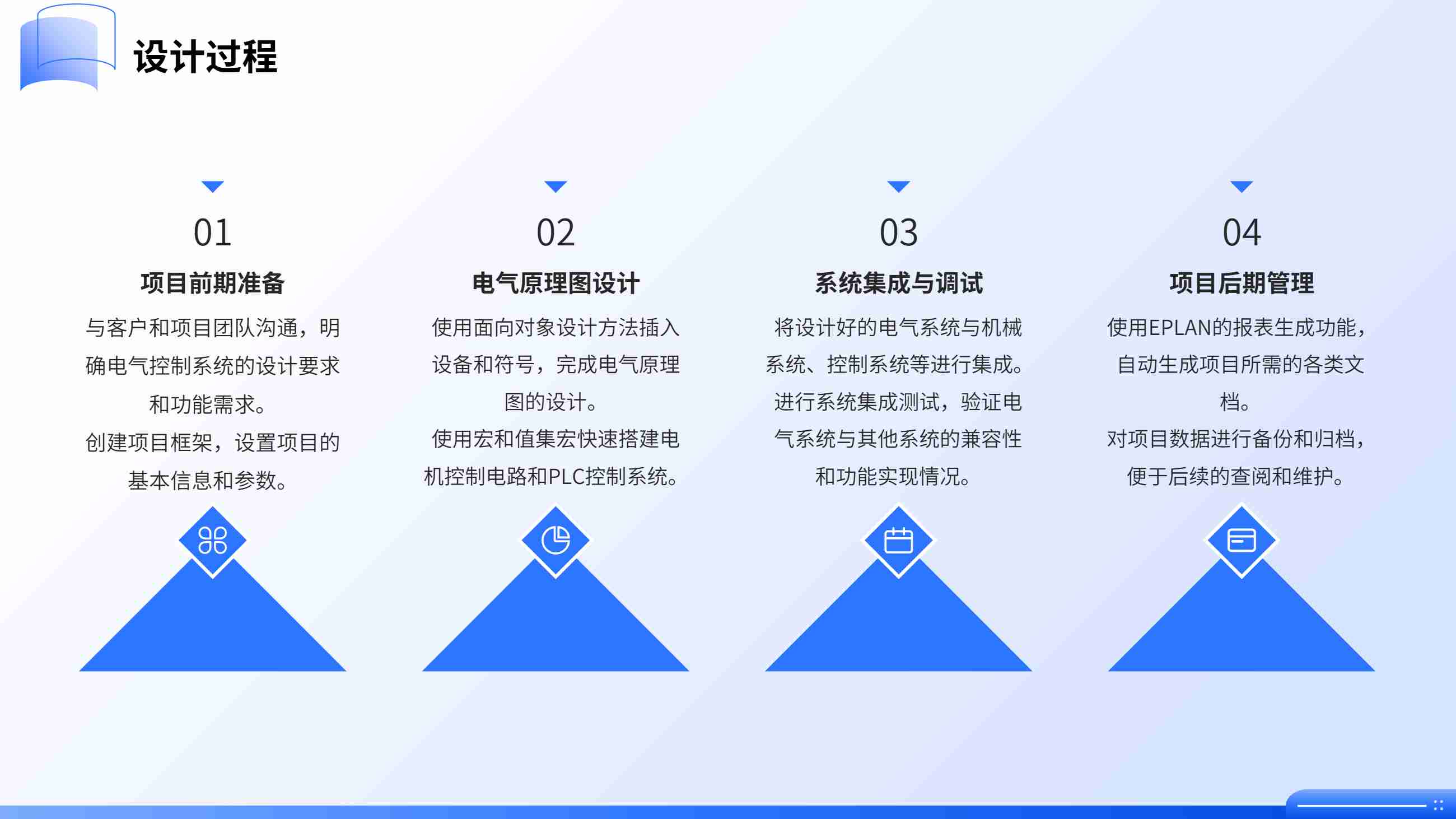 设计过程

01
项目前期准备
与客户和项目团队沟通，明确电气控制系统的设计要求和功能需求。
创建项目框架，设置项目的基本信息和参数。

02
电气原理图设计
使用面向对象设计方法插入设备和符号，完成电气原理图的设计。
使用宏和值集宏快速搭建电机控制电路和PLC控制系统。

03
系统集成与调试
将设计好的电气系统与机械系统、控制系统等进行集成。
进行系统集成测试，验证电气系统与其他系统的兼容性和功能实现情况。

04
项目后期管理
使用EPLAN的报表生成功能，自动生成项目所需的各类文档。
对项目数据进行备份和归档，便于后续的查阅和维护。